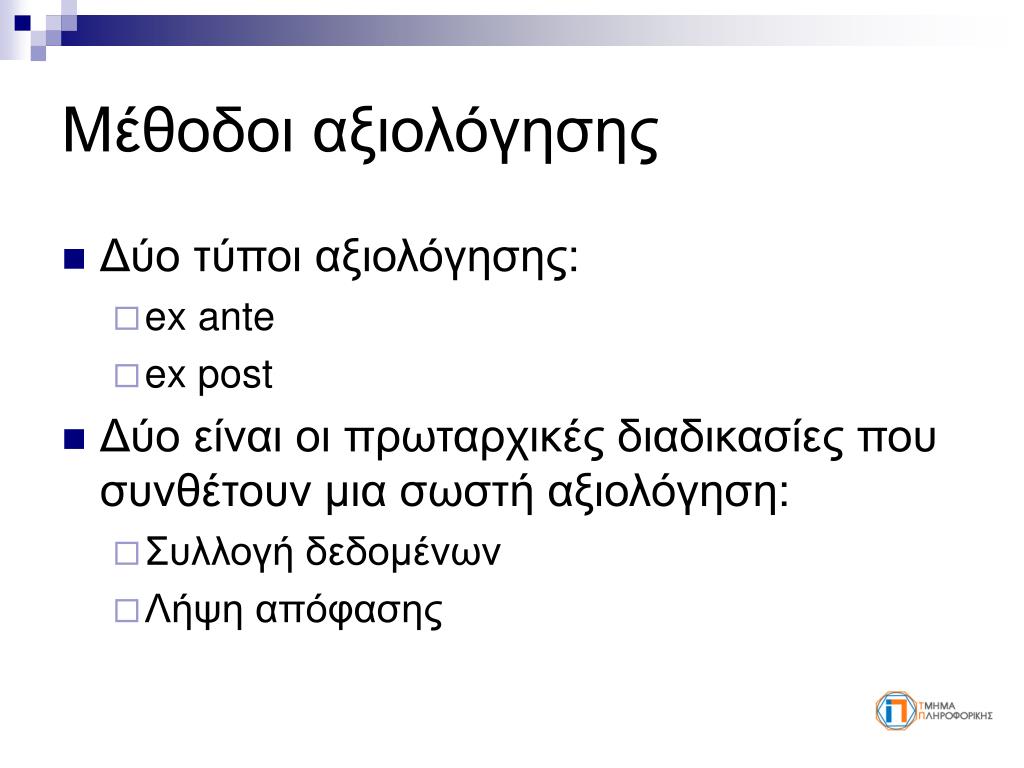 Μέθοδοι αξιολόγησης

Δύο τύποι αξιολόγησης:

ex ante

ex post

Δύο είναι οι πρωταρχικές διαδικασίες που συνθέτουν μια σωστή αξιολόγηση:

Συλλογή δεδομένων

Λήψη απόφασης

ΤΜΗΜΑ ΠΛΗΡΟΦΟΡΙΚΗΣ